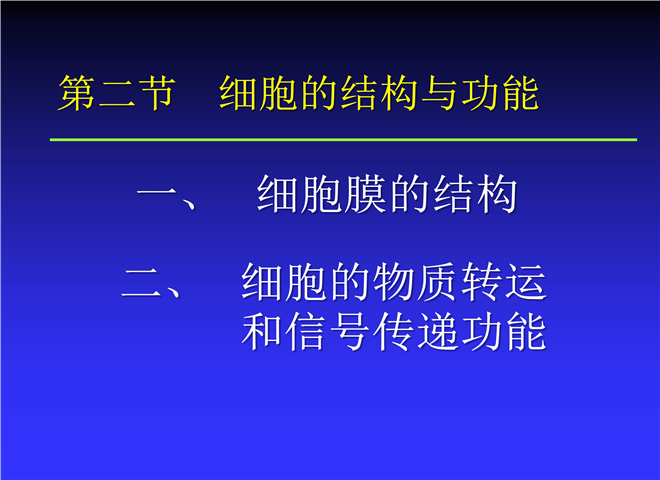 第二节　细胞的结构与功能

一、　细胞膜的结构

二、　细胞的物质转运和信号传递功能